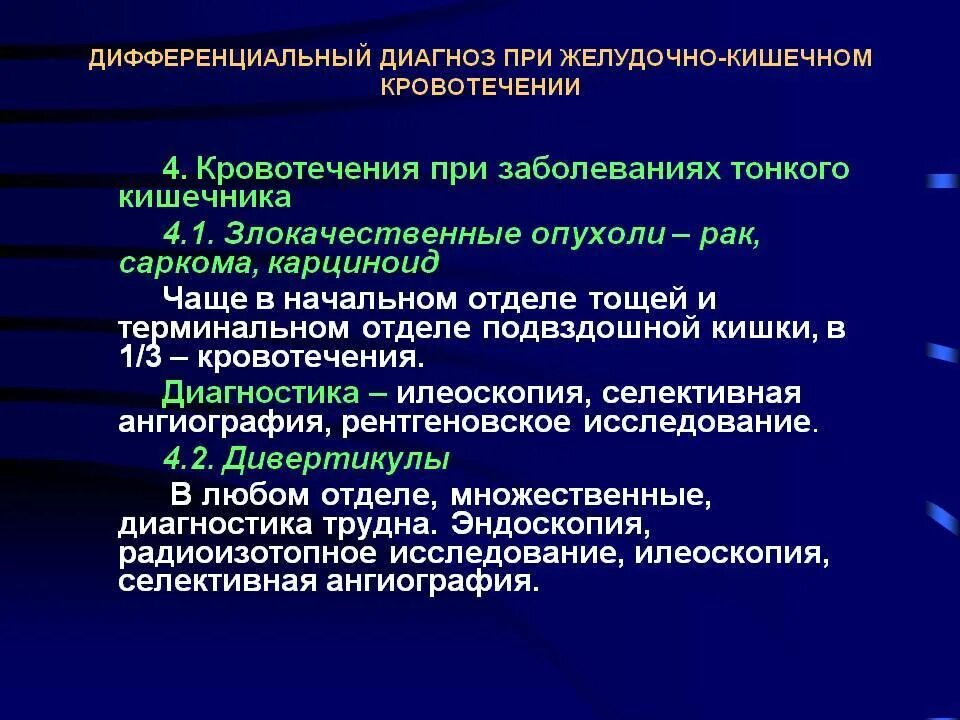 ДИФФЕРЕНЦИАЛЬНЫЙ ДИАГНОЗ ПРИ ЖЕЛУДОЧНО-КИШЕЧНОМ КРОВОТЕЧЕНИИ

4. Кровотечения при заболеваниях тонкого кишечника

4.1. Злокачественные опухоли – рак, саркома, карциноид

Чаще в начальном отделе тощей и терминальном отделе подвздошной кишки, в 1/3 – кровотечения.

Диагностика – илеоскопия, селективная ангиография, рентгеновское исследование.

4.2. Дивертикулы

В любом отделе, множественные, диагностика трудна. Эндоскопия, радиоизотопное исследование, илеоскопия, селективная ангиография.